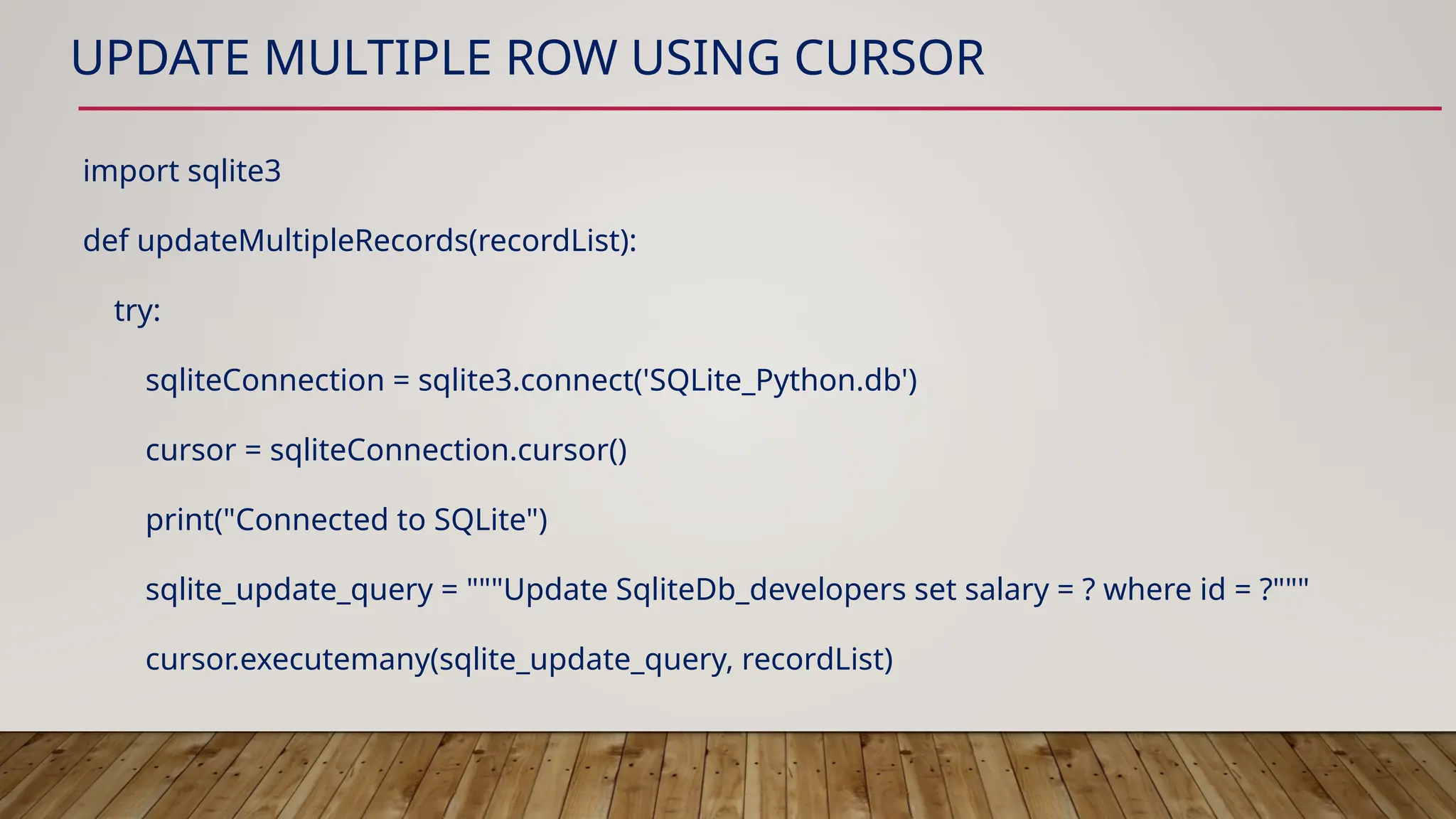 UPDATE MULTIPLE ROW USING CURSOR

import sqlite3

def updateMultipleRecords(recordList):

try:

sqliteConnection = sqlite3.connect('SQLite_Python.db')

cursor = sqliteConnection.cursor()

print("Connected to SQLite")

sqlite_update_query = """Update SqliteDb_developers set salary = ? where id = ?"""

cursor.executemany(sqlite_update_query, recordList)